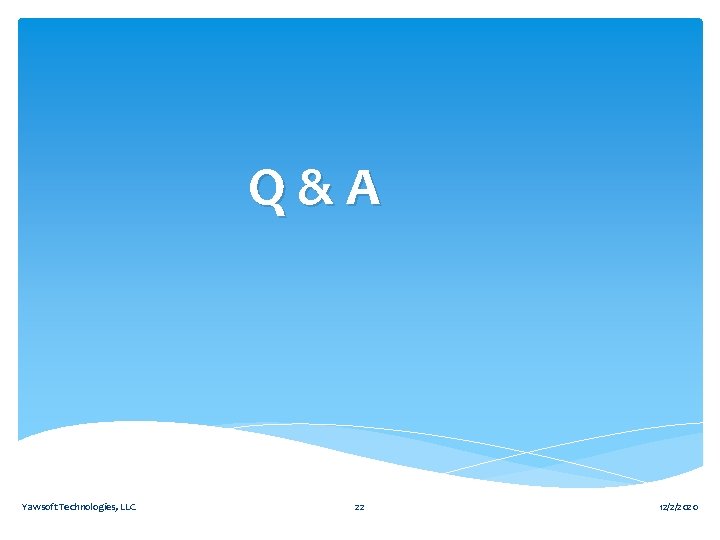 Q & A

Yawsoft Technologies, LLC

22

12/2/2020